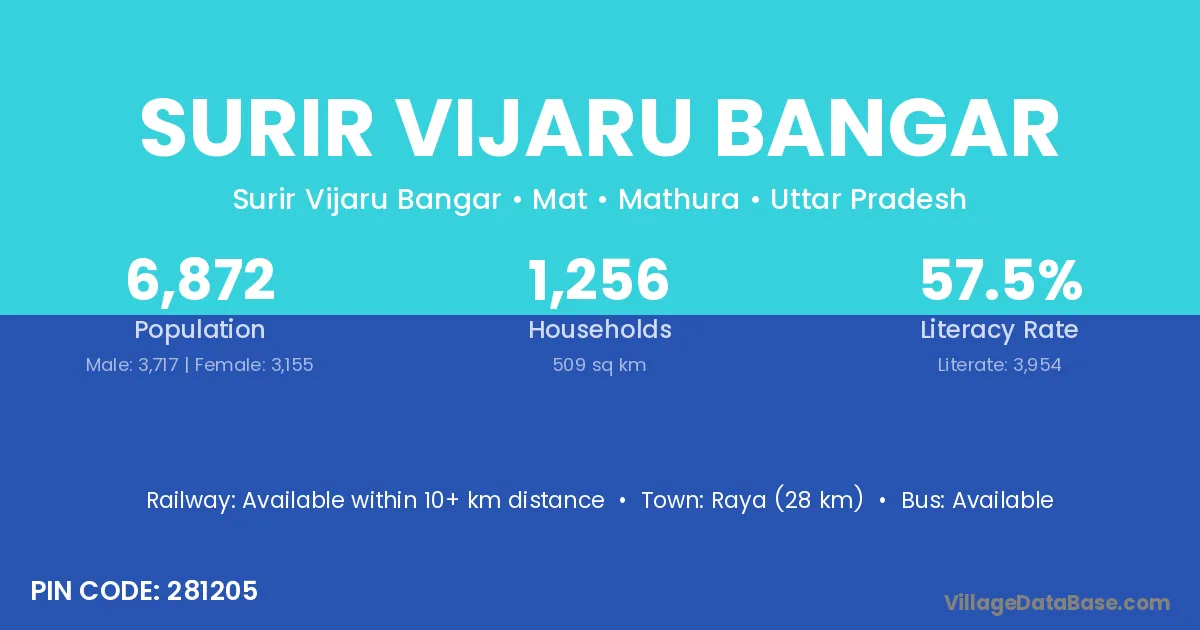 SURIR VIJARU BANGAR

Surir Vijaru Bangar • Mat • Mathura • Uttar Pradesh

6,872
Population
Male: 3,717 | Female: 3,155

1,256
Households
509 sq km

57.5%
Literacy Rate
Literate: 3,954

Railway: Available within 10+ km distance • Town: Raya (28 km) • Bus: Available

PIN CODE: 281205

VillageDataBase.com